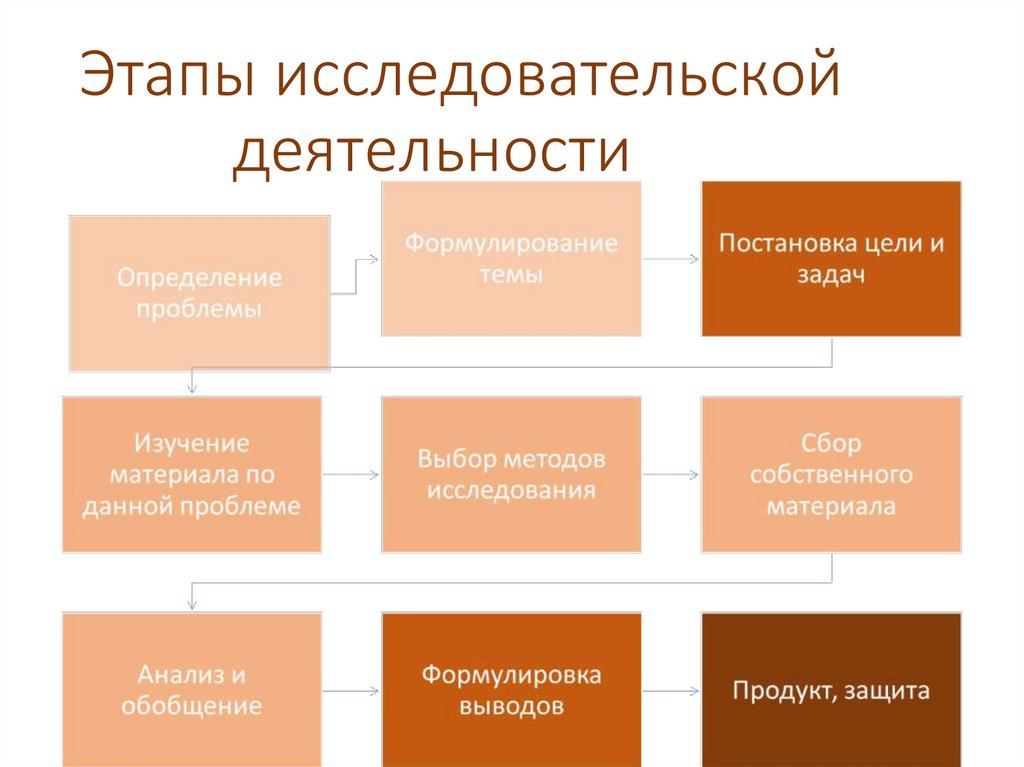 Этапы исследовательской деятельности

Определение проблемы

Формулирование темы

Постановка цели и задач

Изучение материала по данной проблеме

Выбор методов исследования

Сбор собственного материала

Анализ и обобщение

Формулировка выводов

Продукт, защита